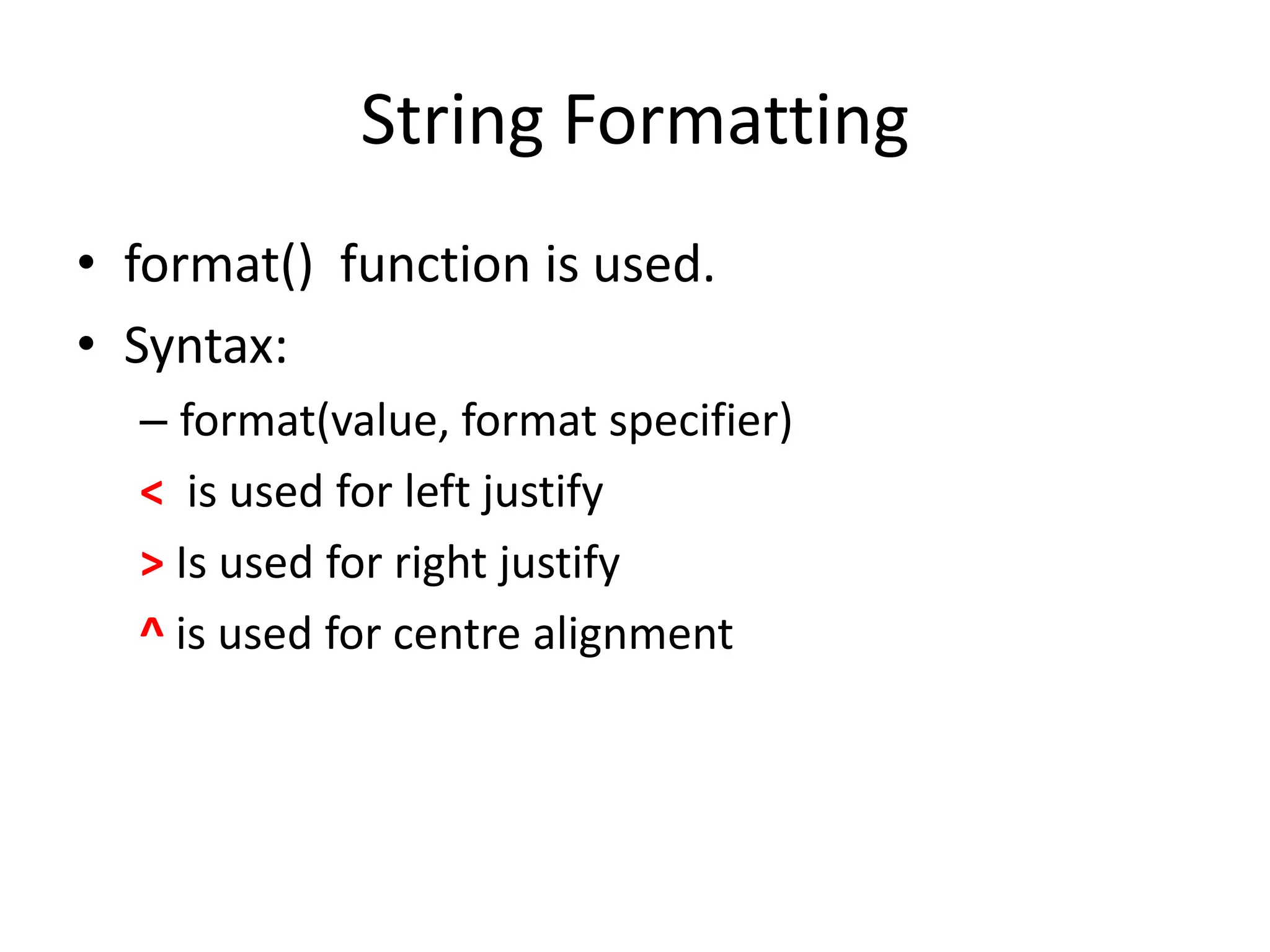 String Formatting

• format() function is used.
• Syntax:
– format(value, format specifier)
< is used for left justify
> Is used for right justify
^ is used for centre alignment